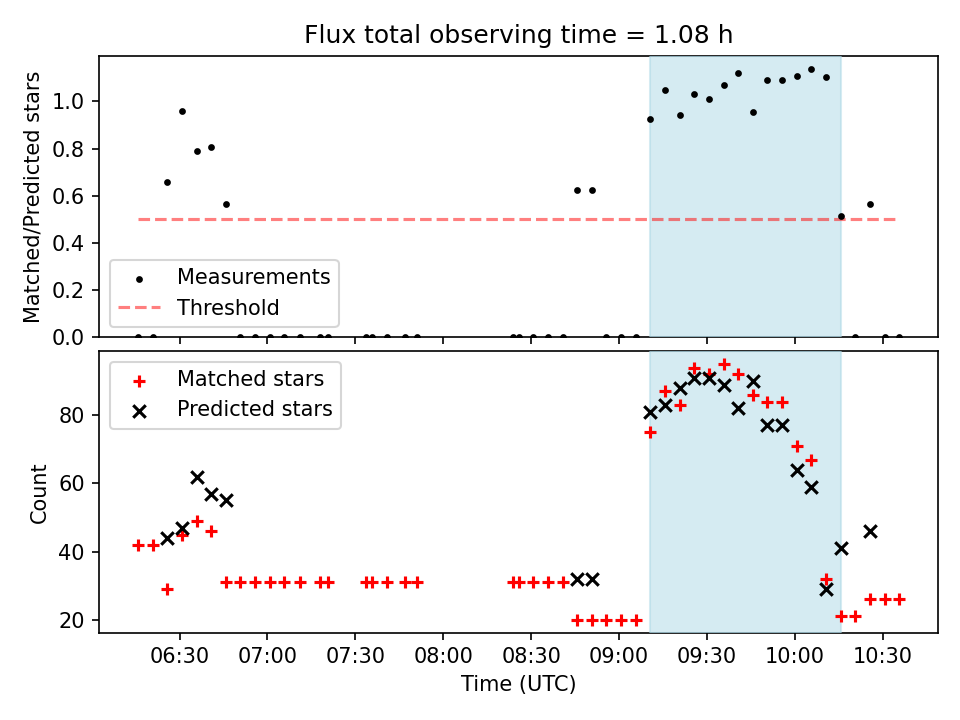 Flux total observing time = 1.08 h

Matched/Predicted stars

1.0
0.8
0.6
0.4
0.2
0.0

Measurements
Threshold

Matched stars
Predicted stars

Count

80
60
40
20

06:30
07:00
07:30
08:00
08:30
09:00
09:30
10:00
10:30

Time (UTC)